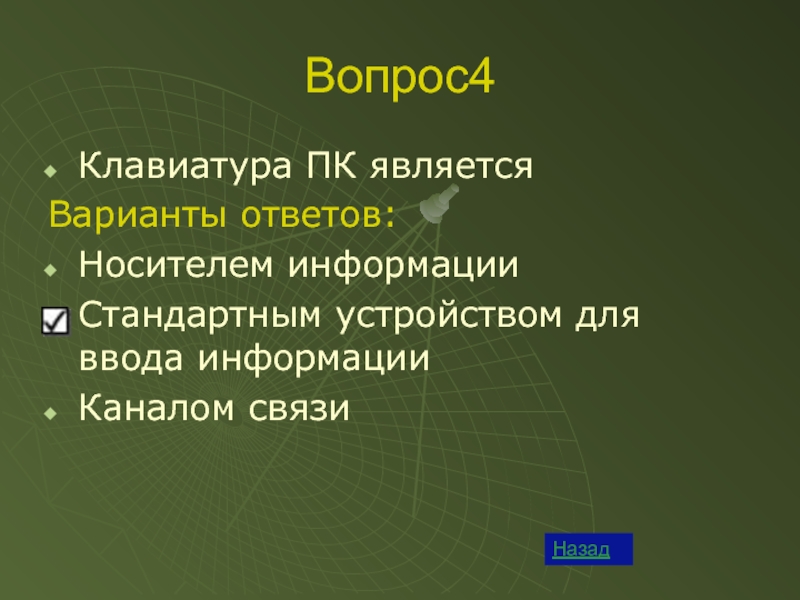 Вопрос4

Клавиатура ПК является

Варианты ответов:

Носителем информации

Стандартным устройством для ввода информации

Каналом связи

Назад